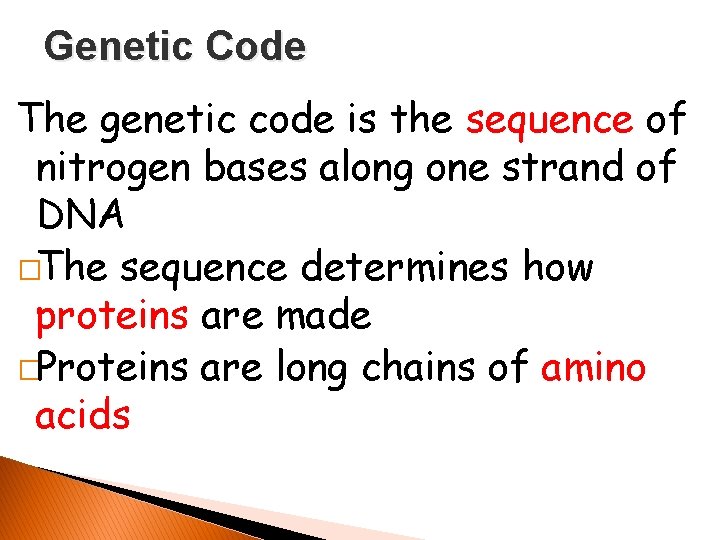 Genetic Code

The genetic code is the sequence of nitrogen bases along one strand of DNA

□The sequence determines how proteins are made

□Proteins are long chains of amino acids